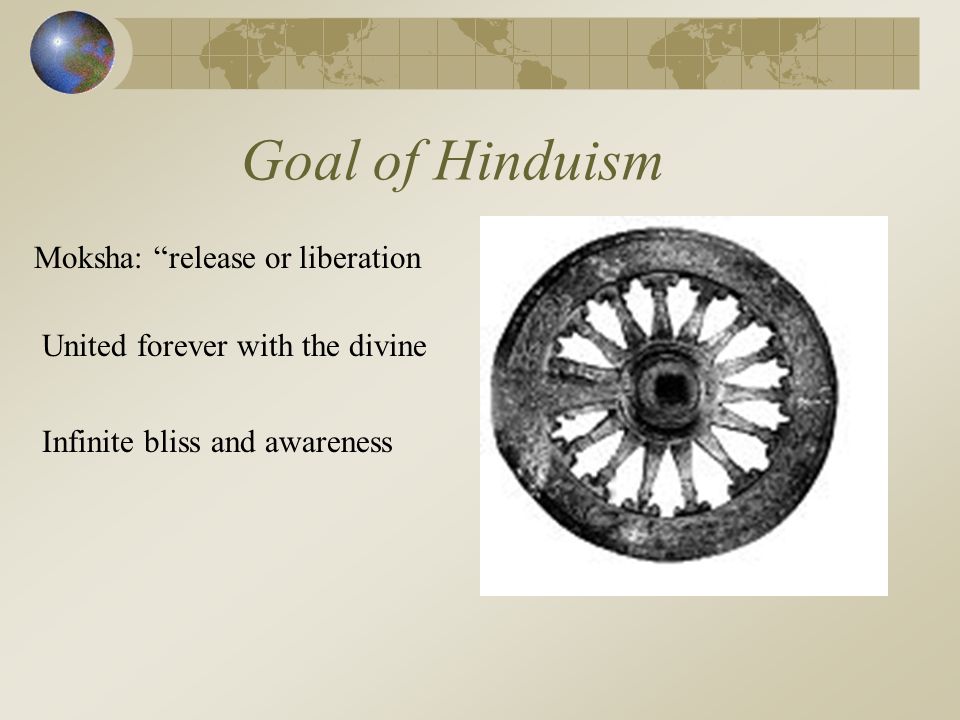 Goal of Hinduism

Moksha: “release or liberation

United forever with the divine

Infinite bliss and awareness